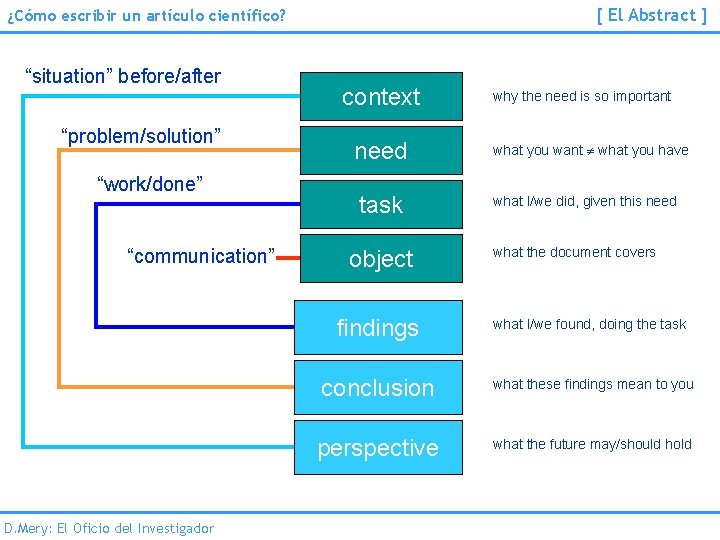 ¿Cómo escribir un artículo científico?

[ El Abstract ]

“situation” before/after

“problem/solution”

“work/done”

“communication”

context

need

task

object

findings

conclusion

perspective

why the need is so important

what you want $\neq$ what you have

what I/we did, given this need

what the document covers

what I/we found, doing the task

what these findings mean to you

what the future may/should hold

D.Mery: El Oficio del Investigador